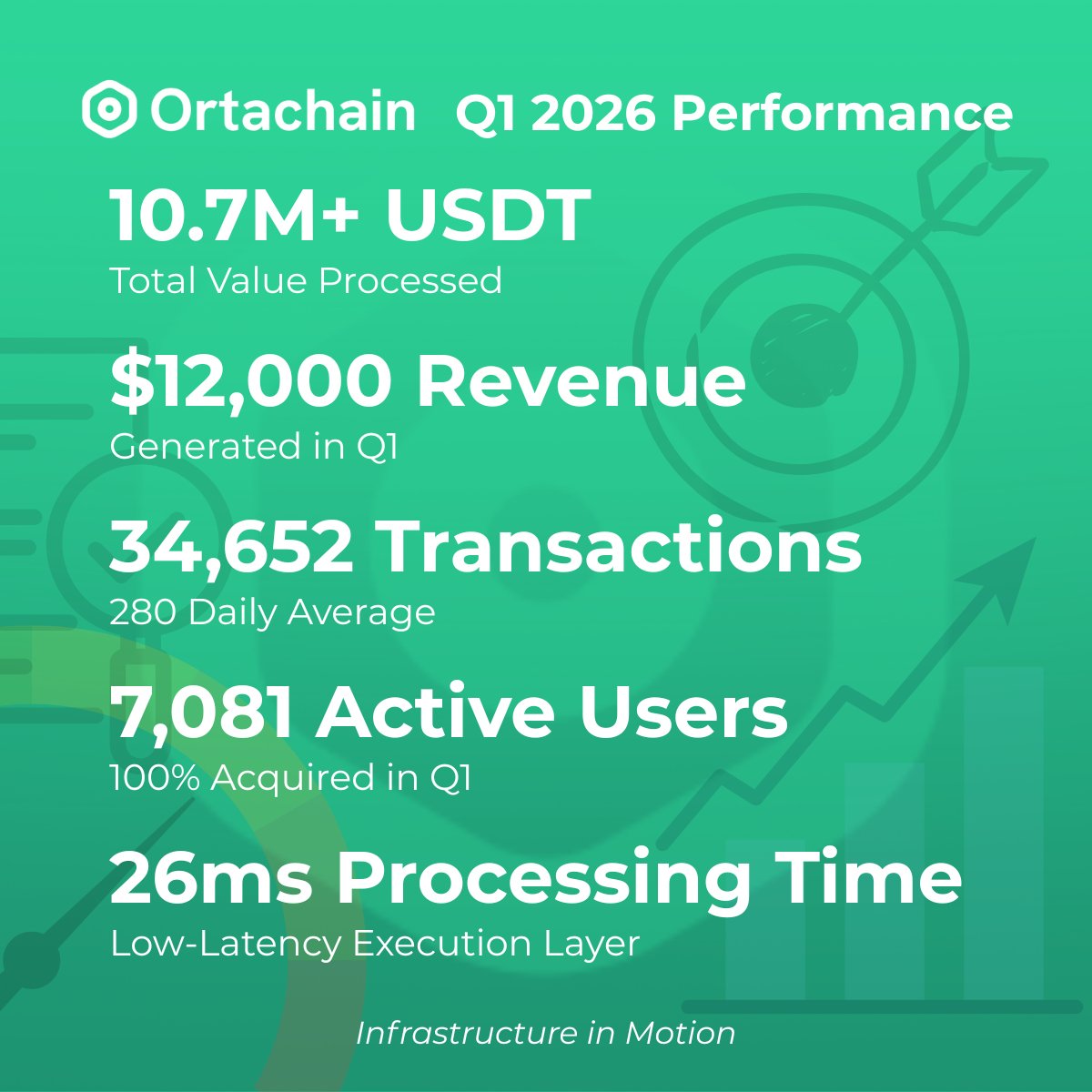 Ortachain Q1 2026 Performance

10.7M+ USDT
Total Value Processed

$12,000 Revenue
Generated in Q1

34,652 Transactions
280 Daily Average

7,081 Active Users
100% Acquired in Q1

26ms Processing Time
Low-Latency Execution Layer

Infrastructure in Motion